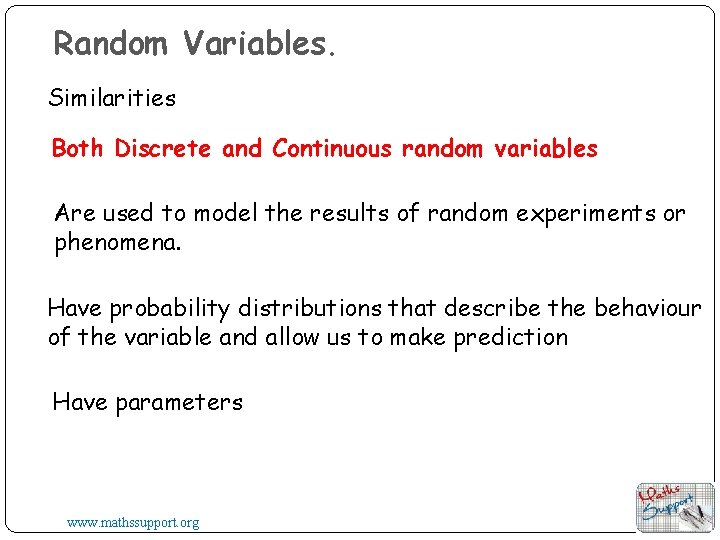 Random Variables.

Similarities

Both Discrete and Continuous random variables

Are used to model the results of random experiments or phenomena.

Have probability distributions that describe the behaviour of the variable and allow us to make prediction

Have parameters

www.mathssupport.org

Maths Support